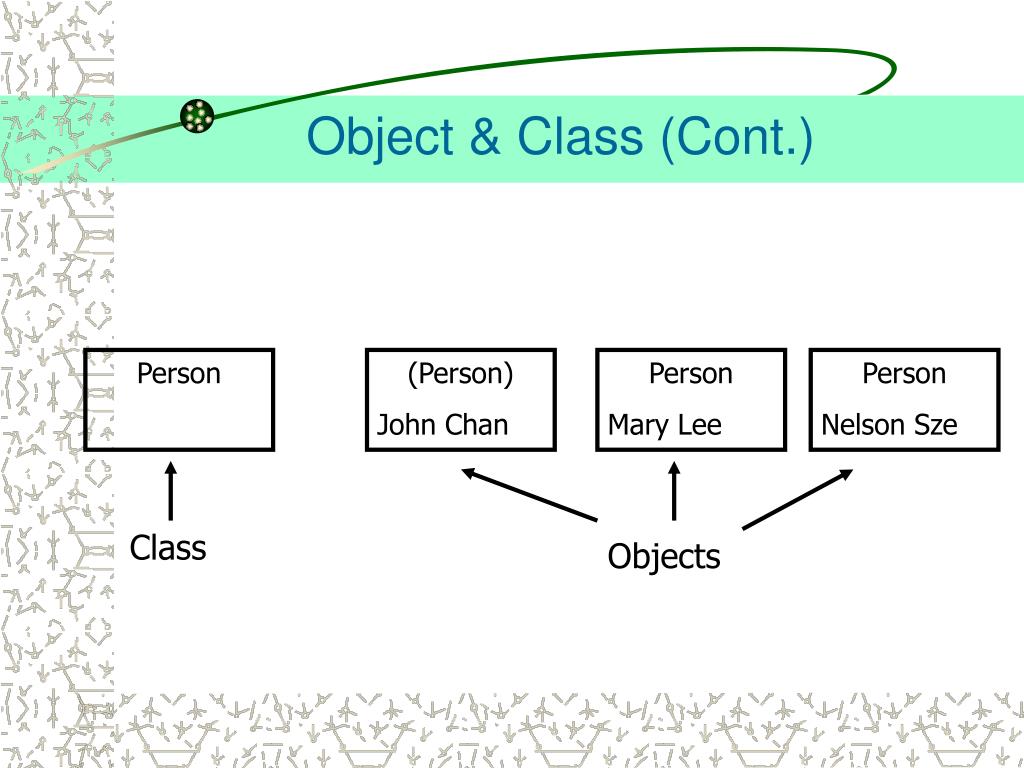 Object & Class (Cont.)

Person

(Person)
John Chan

Person
Mary Lee

Person
Nelson Sze

Class

Objects